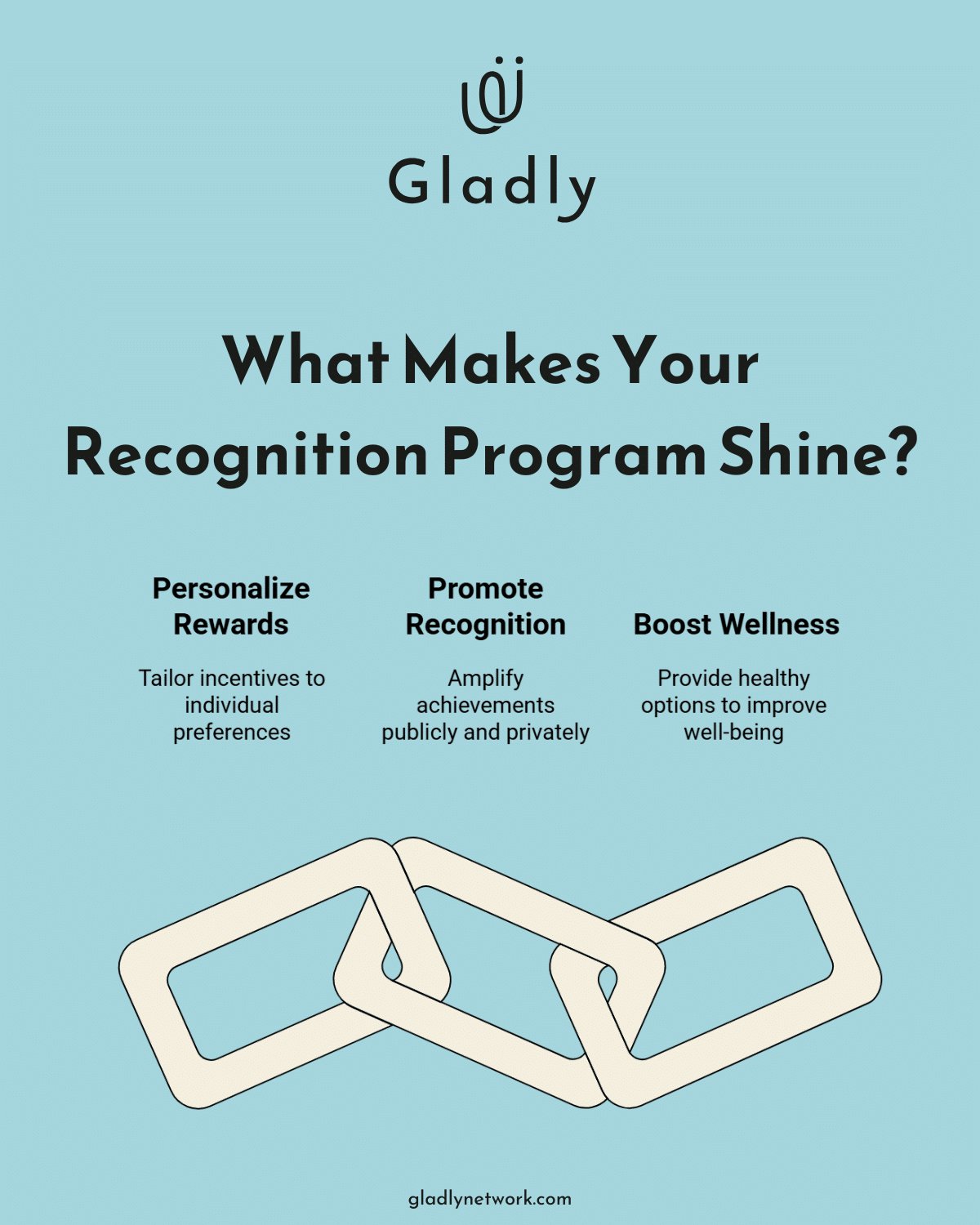 Gladly

What Makes Your Recognition Program Shine?

Personalize Rewards

Tailor incentives to individual preferences

Promote Recognition

Amplify achievements publicly and privately

Boost Wellness

Provide healthy options to improve well-being

gladlynetwork.com